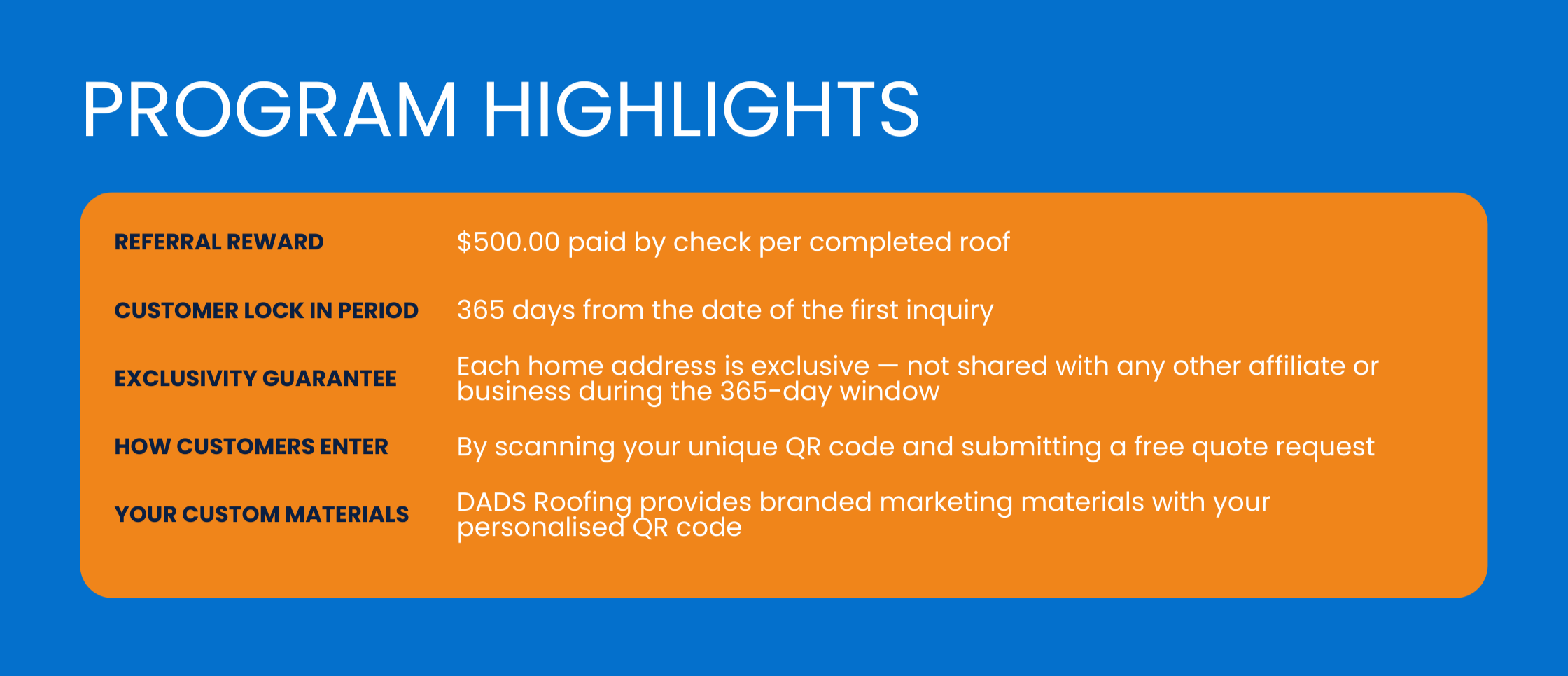 PROGRAM HIGHLIGHTS

| | |
|---|---|
| REFERRAL REWARD | \$500.00 paid by check per completed roof |
| CUSTOMER LOCK IN PERIOD | 365 days from the date of the first inquiry |
| EXCLUSIVITY GUARANTEE | Each home address is exclusive — not shared with any other affiliate or business during the 365-day window |
| HOW CUSTOMERS ENTER | By scanning your unique QR code and submitting a free quote request |
| YOUR CUSTOM MATERIALS | DADS Roofing provides branded marketing materials with your personalised QR code |